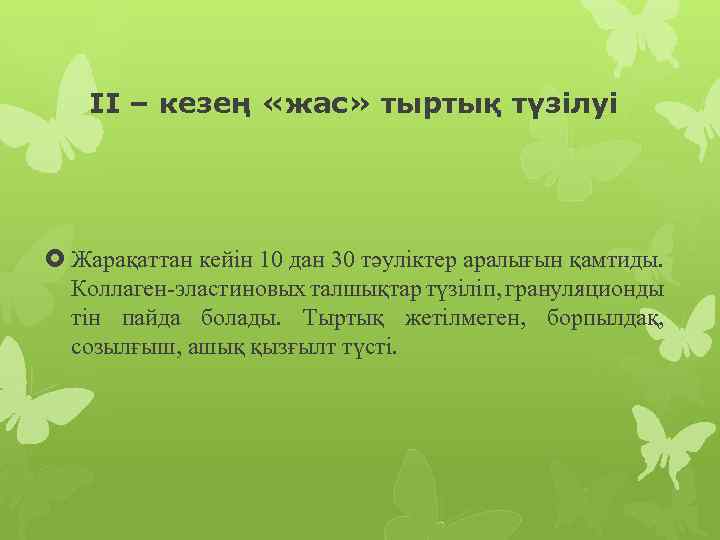 II – кезең «жас» тыртық түзілуі

Жарақаттан кейін 10 дан 30 тәуліктер аралығын қамтиды. Коллаген-эластиновых талшықтар түзіліп, грануляционды тін пайда болады. Тыртық жетілмеген, борпылдақ, созылғыш, ашық қызғылт түсті.